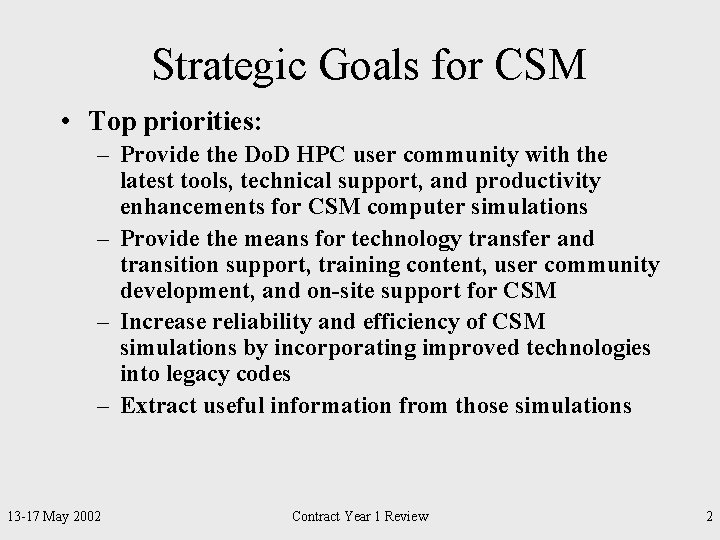 Strategic Goals for CSM

• Top priorities:
 – Provide the DoD HPC user community with the latest tools, technical support, and productivity enhancements for CSM computer simulations
 – Provide the means for technology transfer and transition support, training content, user community development, and on-site support for CSM
 – Increase reliability and efficiency of CSM simulations by incorporating improved technologies into legacy codes
 – Extract useful information from those simulations

13-17 May 2002 Contract Year 1 Review 2